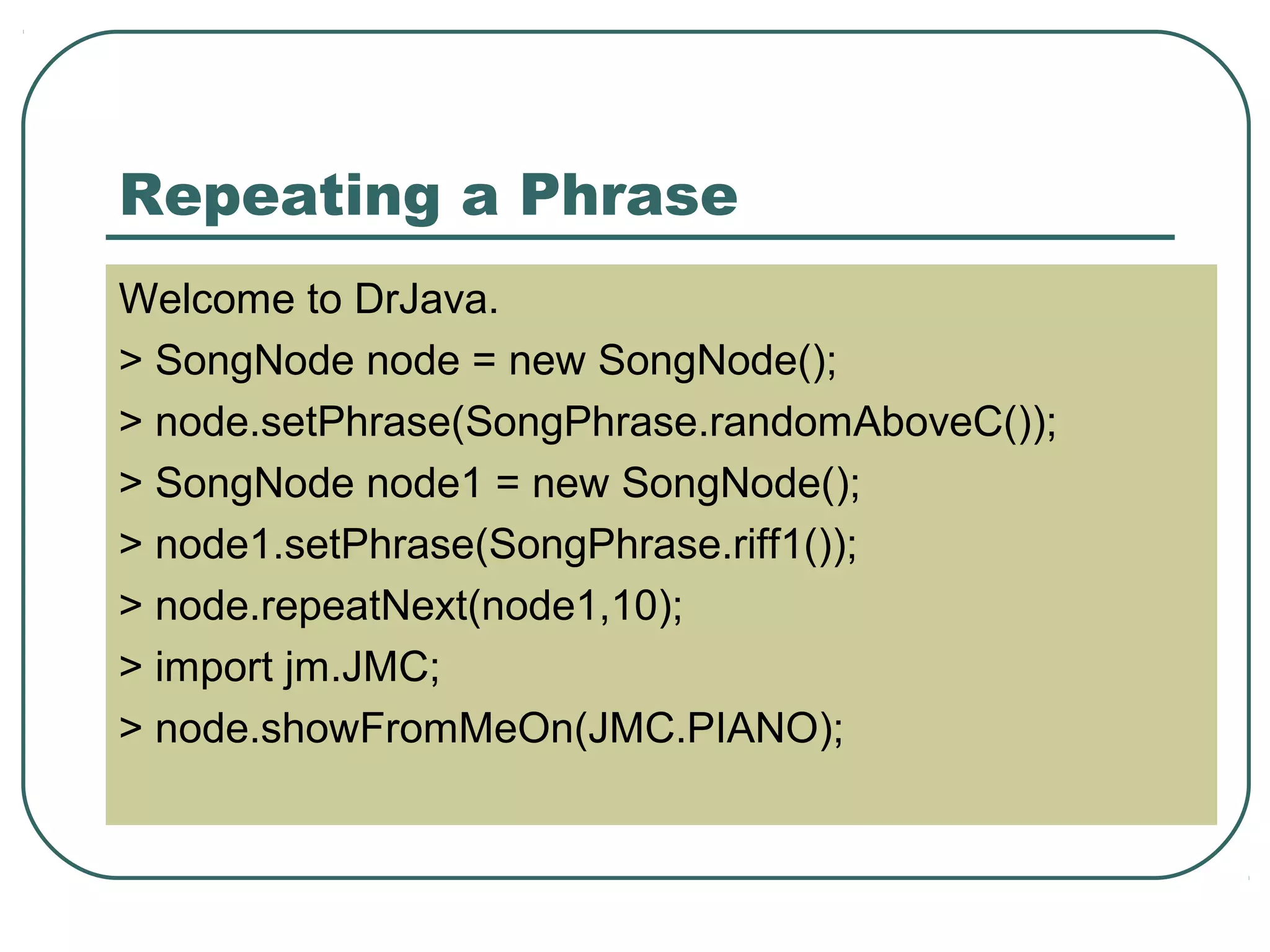 Repeating a Phrase

Welcome to DrJava.

> SongNode node = new SongNode();

> node.setPhrase(SongPhrase.randomAboveC());

> SongNode node1 = new SongNode();

> node1.setPhrase(SongPhrase.riff1());

> node.repeatNext(node1,10);

> import jm.JMC;

> node.showFromMeOn(JMC.PIANO);